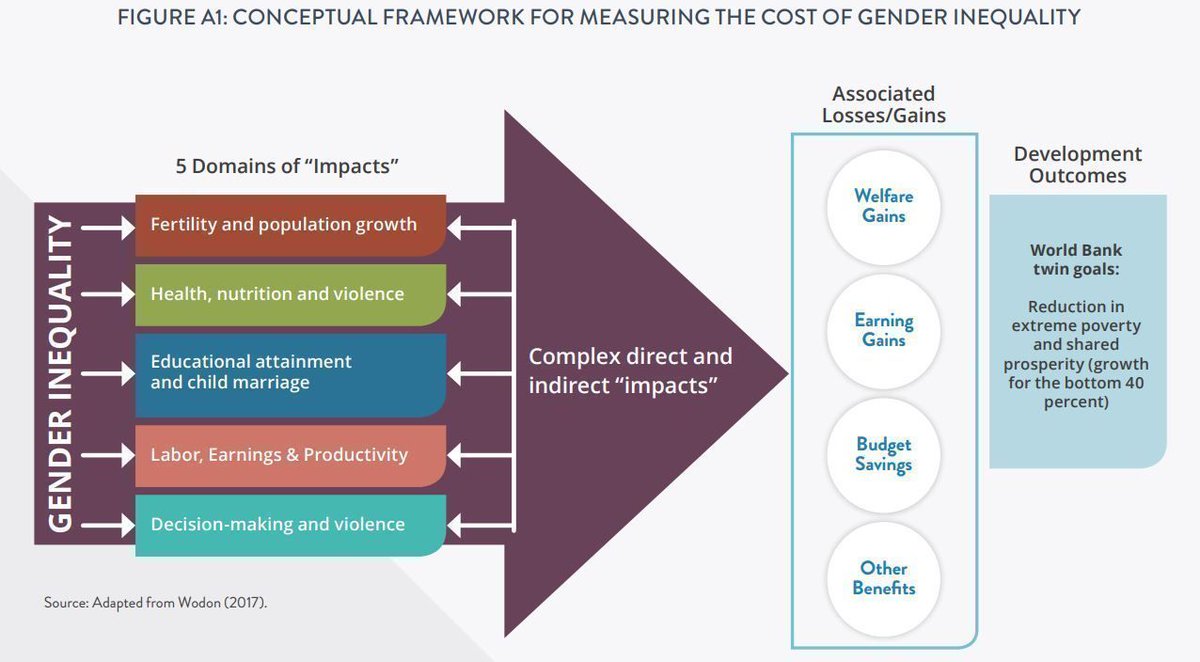 FIGURE A1: CONCEPTUAL FRAMEWORK FOR MEASURING THE COST OF GENDER INEQUALITY

GENDER INEQUALITY

5 Domains of "Impacts"

Fertility and population growth

Health, nutrition and violence

Educational attainment and child marriage

Labor, Earnings & Productivity

Decision-making and violence

Complex direct and indirect "impacts"

Associated Losses/Gains

Welfare Gains

Earning Gains

Budget Savings

Other Benefits

Development Outcomes

World Bank twin goals:

Reduction in extreme poverty and shared prosperity (growth for the bottom 40 percent)

Source: Adapted from Wodon (2017).